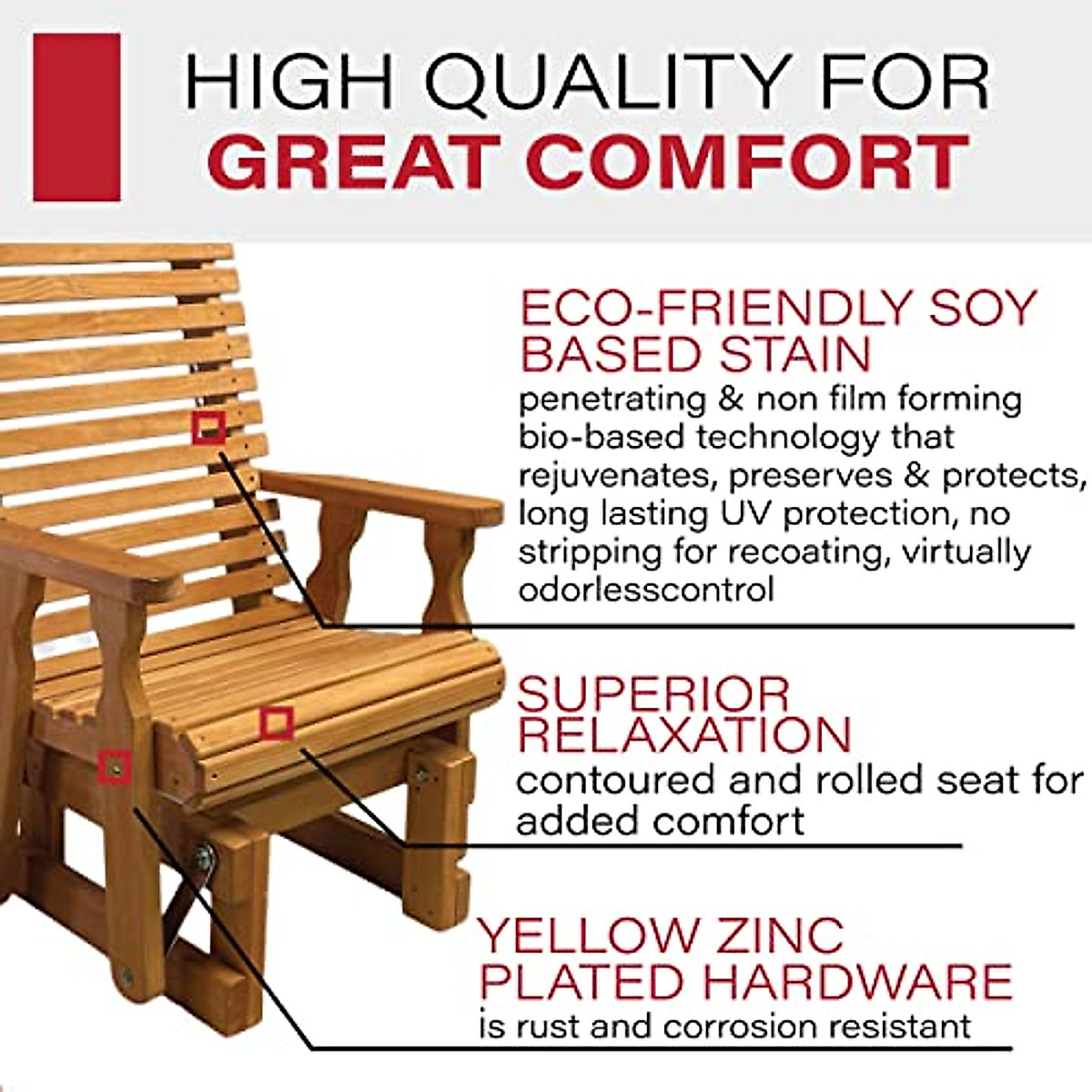 HIGH QUALITY FOR
GREAT COMFORT

ECO-FRIENDLY SOY BASED STAIN
penetrating & non film forming bio-based technology that rejuvenates, preserves & protects, long lasting UV protection, no stripping for recoating, virtually odorlesscontrol

SUPERIOR RELAXATION
contoured and rolled seat for added comfort

YELLOW ZINC PLATED HARDWARE
is rust and corrosion resistant